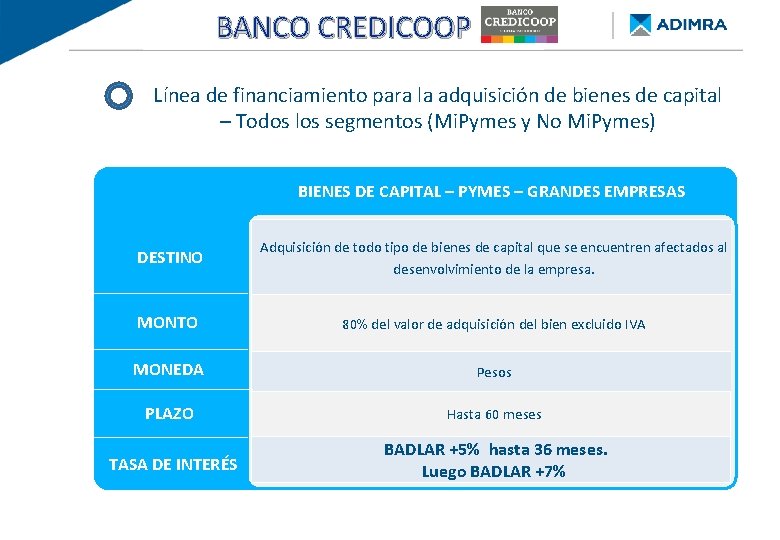 BANCO CREDICOOP BANCO CREDICOOP ADIMRA

Línea de financiamiento para la adquisición de bienes de capital – Todos los segmentos (MiPymes y No MiPymes)

| | BIENES DE CAPITAL – PYMES – GRANDES EMPRESAS |
|---|---|
| DESTINO | Adquisición de todo tipo de bienes de capital que se encuentren afectados al desenvolvimiento de la empresa. |
| MONTO | 80% del valor de adquisición del bien excluido IVA |
| MONEDA | Pesos |
| PLAZO | Hasta 60 meses |
| TASA DE INTERÉS | BADLAR +5% hasta 36 meses. Luego BADLAR +7% |